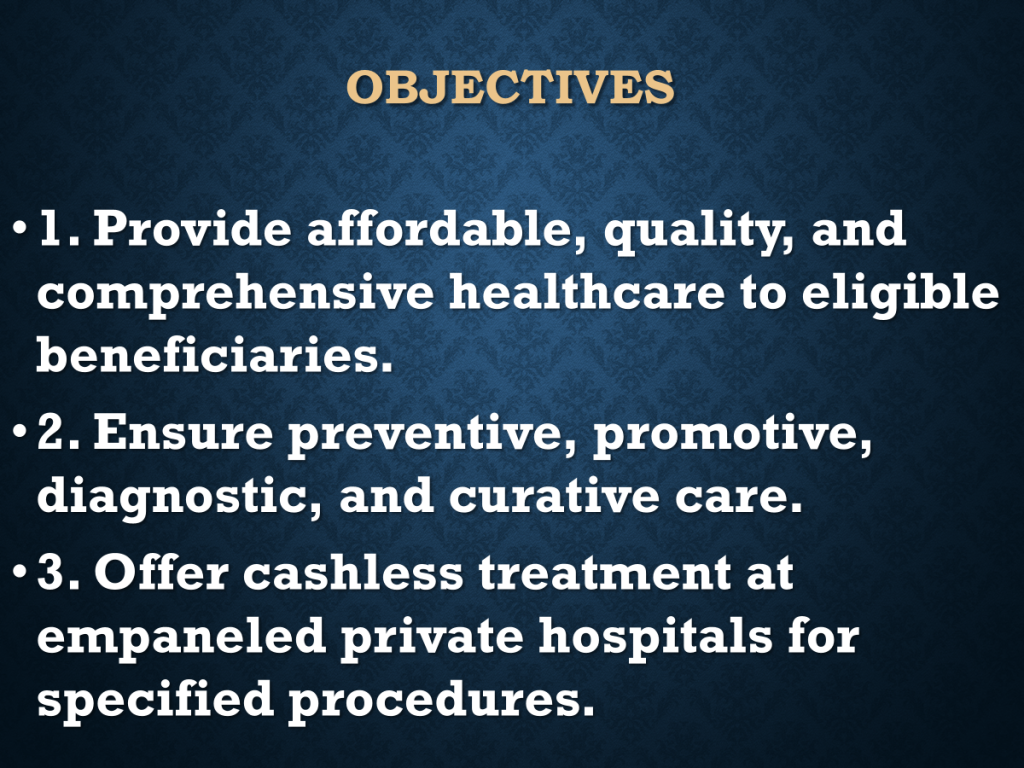 OBJECTIVES

• 1. Provide affordable, quality, and comprehensive healthcare to eligible beneficiaries.

• 2. Ensure preventive, promotive, diagnostic, and curative care.

• 3. Offer cashless treatment at empaneled private hospitals for specified procedures.